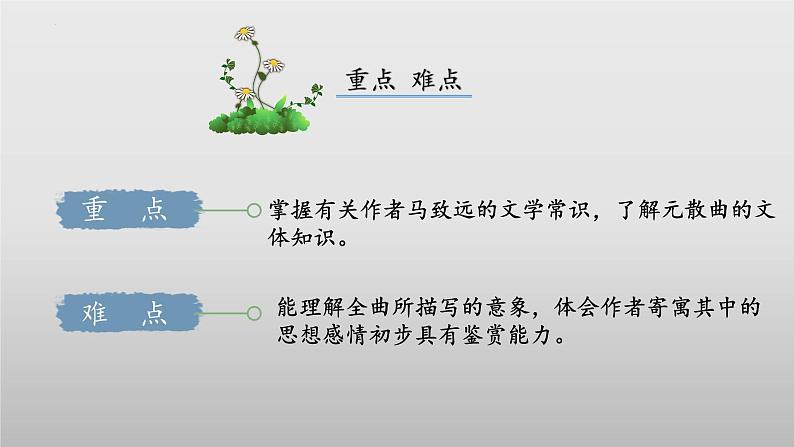 重点 难点

重 点

掌握有关作者马致远的文学常识，了解元散曲的文体知识。

难 点

能理解全曲所描写的意象，体会作者寄寓其中的思想感情初步具有鉴赏能力。